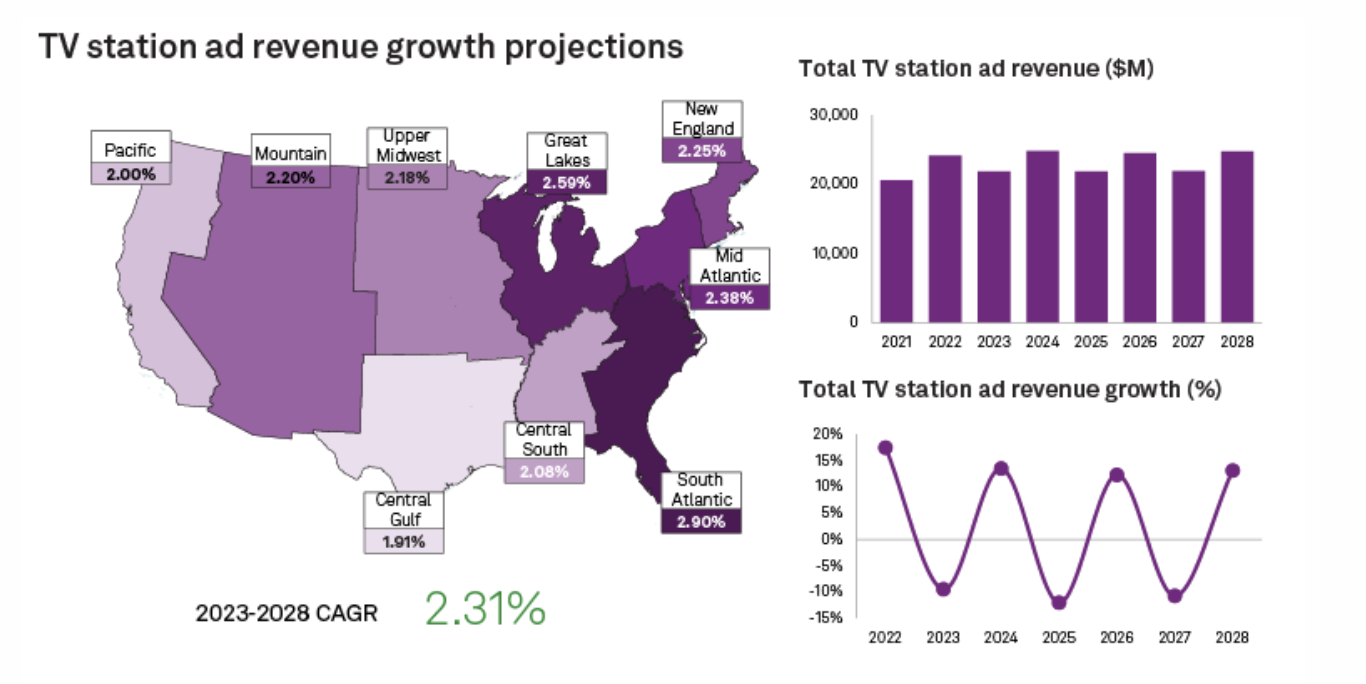 TV station ad revenue growth projections

Pacific
2.00%

Mountain
2.20%

Upper Midwest
2.18%

Great Lakes
2.59%

New England
2.25%

Mid Atlantic
2.38%

Central South
2.08%

South Atlantic
2.90%

Central Gulf
1.91%

2023-2028 CAGR 2.31%

Total TV station ad revenue ($M)

30,000
20,000
10,000
0

2021 2022 2023 2024 2025 2026 2027 2028

Total TV station ad revenue growth (%)

20%
15%
10%
5%
0%
-5%
-10%
-15%

2022 2023 2024 2025 2026 2027 2028